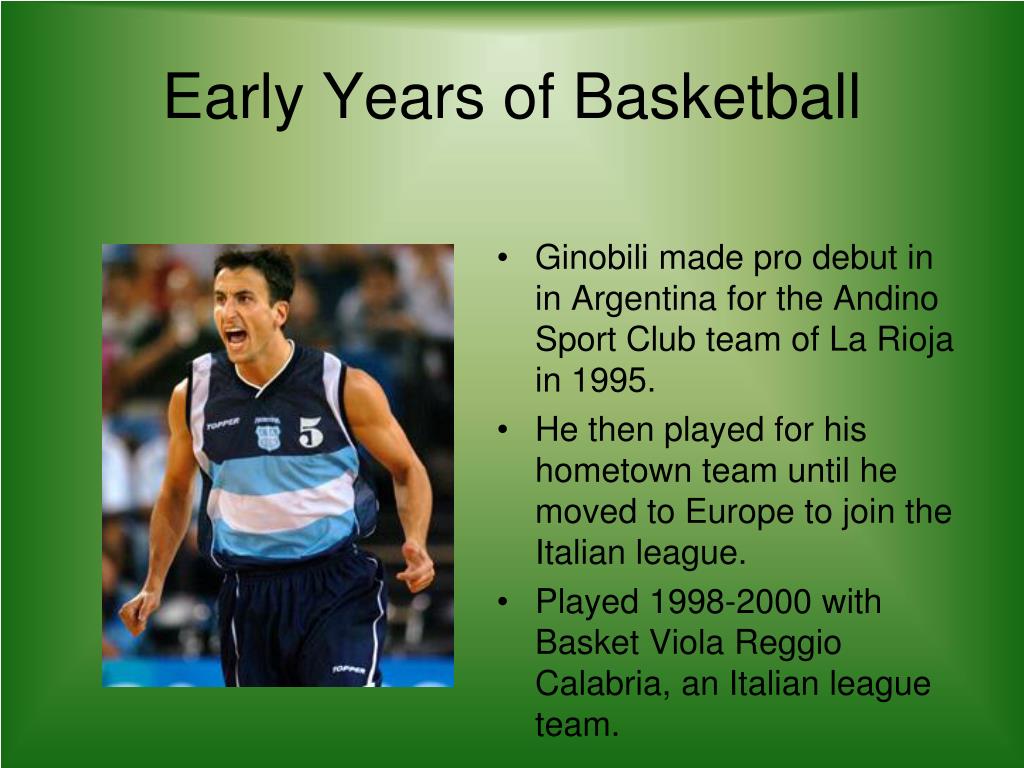 Early Years of Basketball

TOPPER 5

TOPPER

• Ginobili made pro debut in in Argentina for the Andino Sport Club team of La Rioja in 1995.
• He then played for his hometown team until he moved to Europe to join the Italian league.
• Played 1998-2000 with Basket Viola Reggio Calabria, an Italian league team.